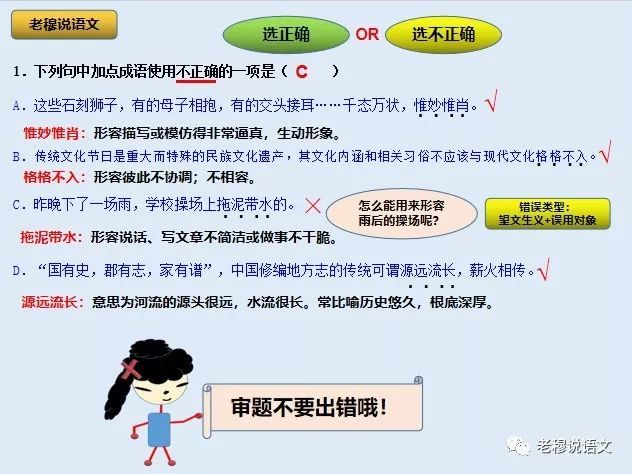 老穆说语文

选正确 OR 选不正确

1. 下列句中加点成语使用不正确的一项是（ C ）

A. 这些石刻狮子，有的母子相抱，有的交头接耳……千态万状，惟妙惟肖。√

惟妙惟肖：形容描写或模仿得非常逼真，生动形象。

B. 传统文化节日是重大而特殊的民族文化遗产，其文化内涵和相关习俗不应该与现代文化格格不入。√

格格不入：形容彼此不协调；不相容。

C. 昨晚下了一场雨，学校操场上拖泥带水的。×

怎么能用来形容雨后的操场呢？

错误类型：望文生义+误用对象

拖泥带水：形容说话、写文章不简洁或做事不干脆。

D. “国有史，郡有志，家有谱”，中国修编地方志的传统可谓源远流长，薪火相传。√

源远流长：意思为河流的源头很远，水流很长。常比喻历史悠久，根底深厚。

审题不要出错哦！

老穆说语文